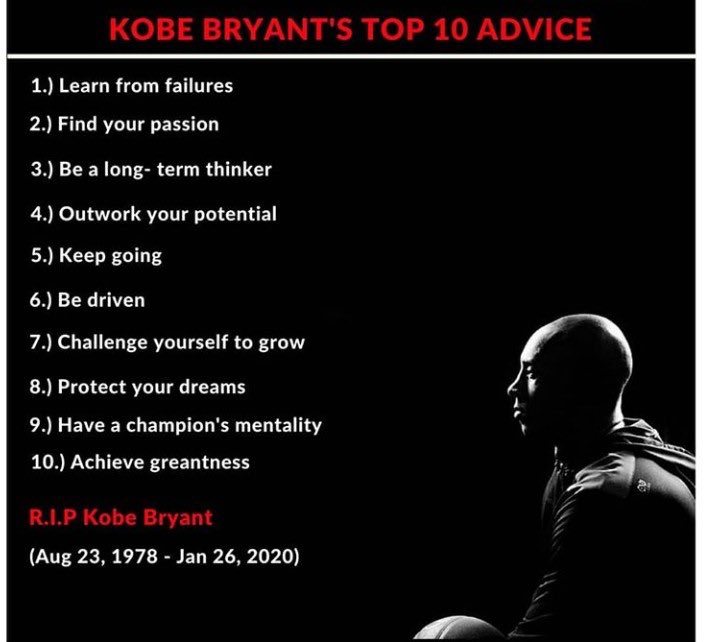 KOBE BRYANT'S TOP 10 ADVICE

1.) Learn from failures
2.) Find your passion
3.) Be a long- term thinker
4.) Outwork your potential
5.) Keep going
6.) Be driven
7.) Challenge yourself to grow
8.) Protect your dreams
9.) Have a champion's mentality
10.) Achieve greantness

R.I.P Kobe Bryant

(Aug 23, 1978 - Jan 26, 2020)